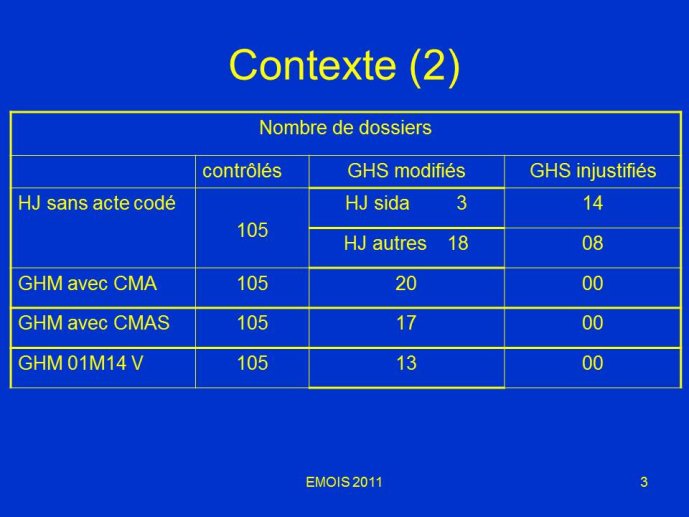 Contexte (2)

| Nombre de dossiers | | | |
|---|---|---|---|
| | contrôlés | GHS modifiés | GHS injustifiés |
| HJ sans acte codé | 105 | HJ sida 3 | 14 |
| | | HJ autres 18 | 08 |
| GHM avec CMA | 105 | 20 | 00 |
| GHM avec CMAS | 105 | 17 | 00 |
| GHM 01M14 V | 105 | 13 | 00 |

EMOIS 2011

3